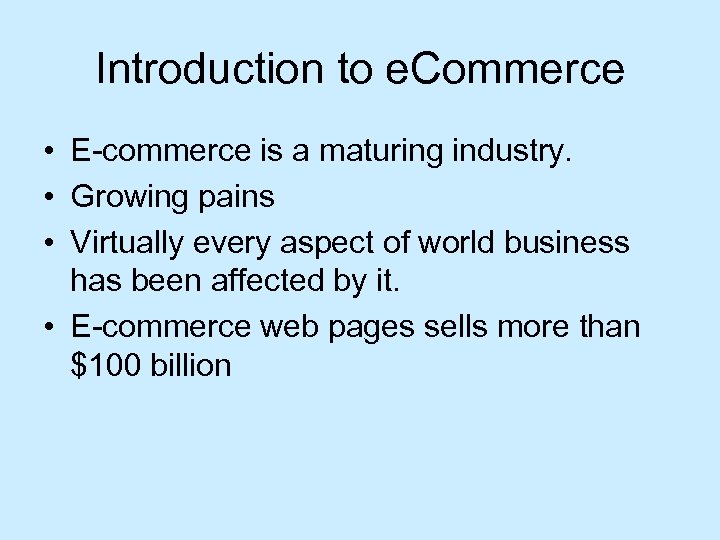 Introduction to eCommerce

• E-commerce is a maturing industry.
• Growing pains
• Virtually every aspect of world business has been affected by it.
• E-commerce web pages sells more than \$100 billion